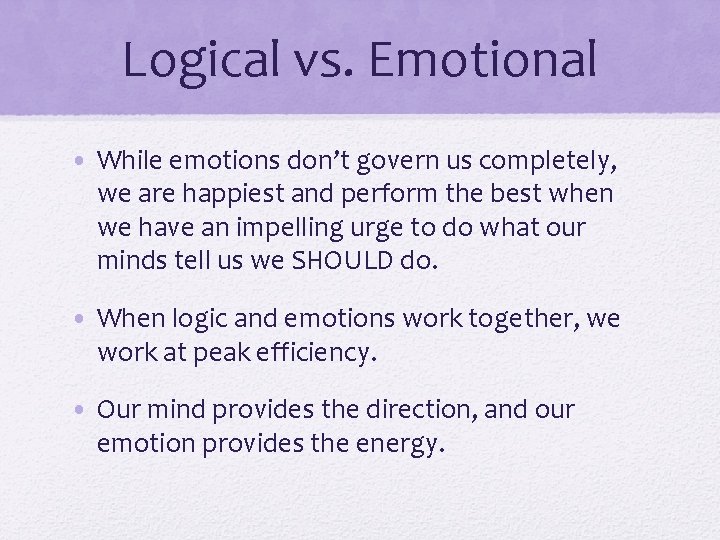 Logical vs. Emotional

• While emotions don't govern us completely, we are happiest and perform the best when we have an impelling urge to do what our minds tell us we SHOULD do.

• When logic and emotions work together, we work at peak efficiency.

• Our mind provides the direction, and our emotion provides the energy.